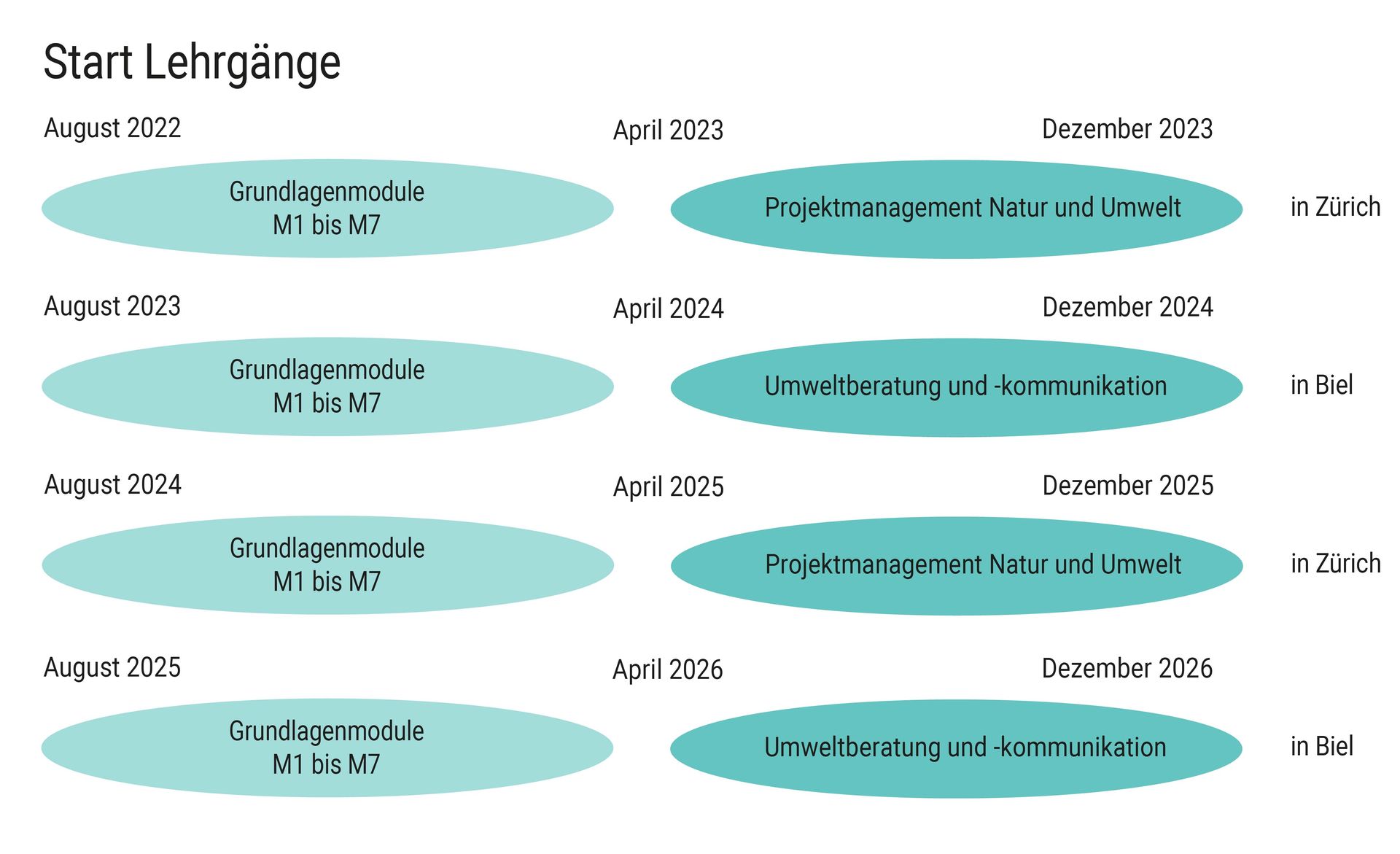 Start Lehrgänge

August 2022

April 2023

Dezember 2023

Grundlagenmodule
M1 bis M7

Projektmanagement Natur und Umwelt

in Zürich

August 2023

April 2024

Dezember 2024

Grundlagenmodule
M1 bis M7

Umweltberatung und -kommunikation

in Biel

August 2024

April 2025

Dezember 2025

Grundlagenmodule
M1 bis M7

Projektmanagement Natur und Umwelt

in Zürich

August 2025

April 2026

Dezember 2026

Grundlagenmodule
M1 bis M7

Umweltberatung und -kommunikation

in Biel